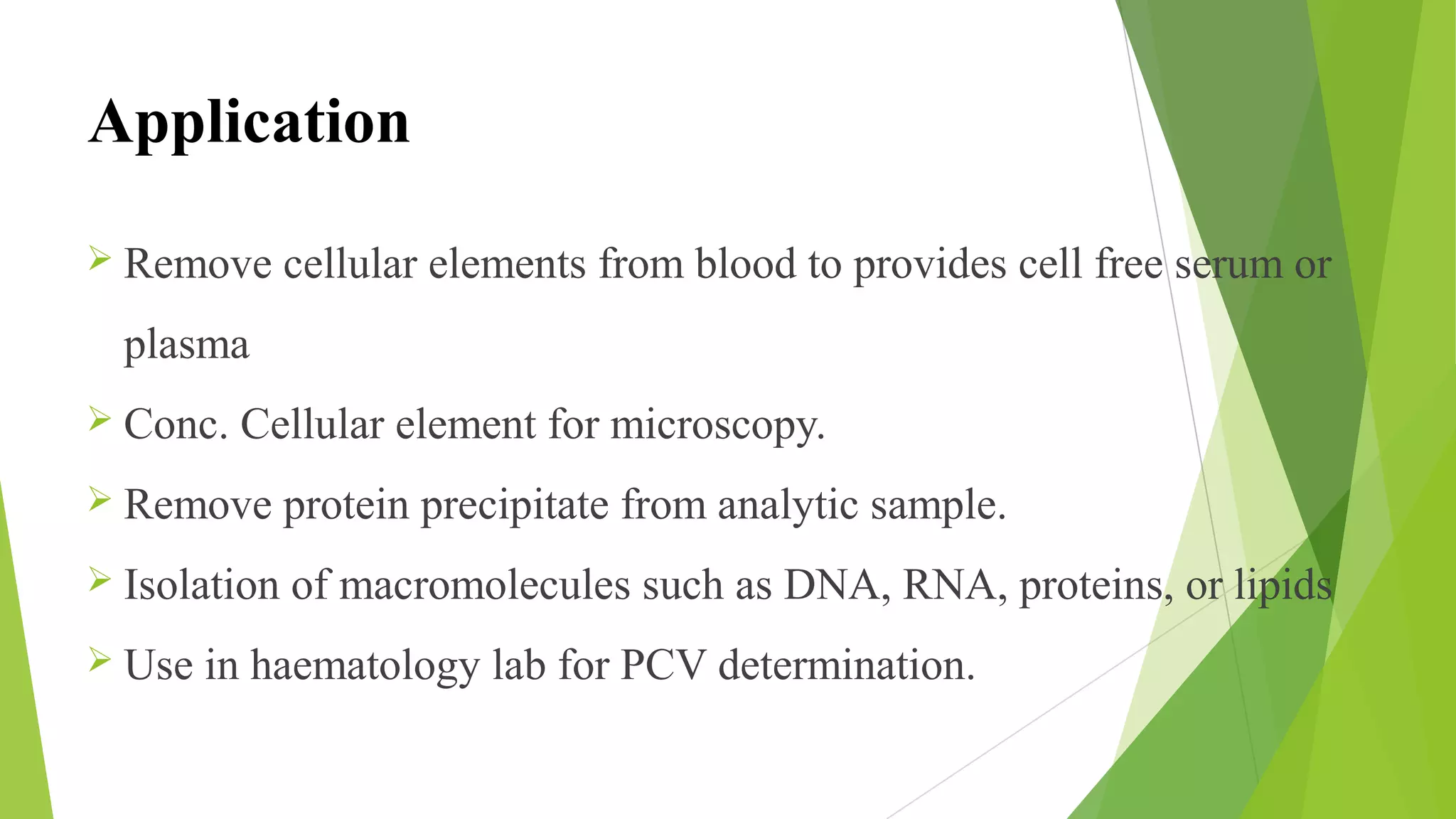 Application

➢ Remove cellular elements from blood to provides cell free serum or plasma

➢ Conc. Cellular element for microscopy.

➢ Remove protein precipitate from analytic sample.

➢ Isolation of macromolecules such as DNA, RNA, proteins, or lipids

➢ Use in haematology lab for PCV determination.